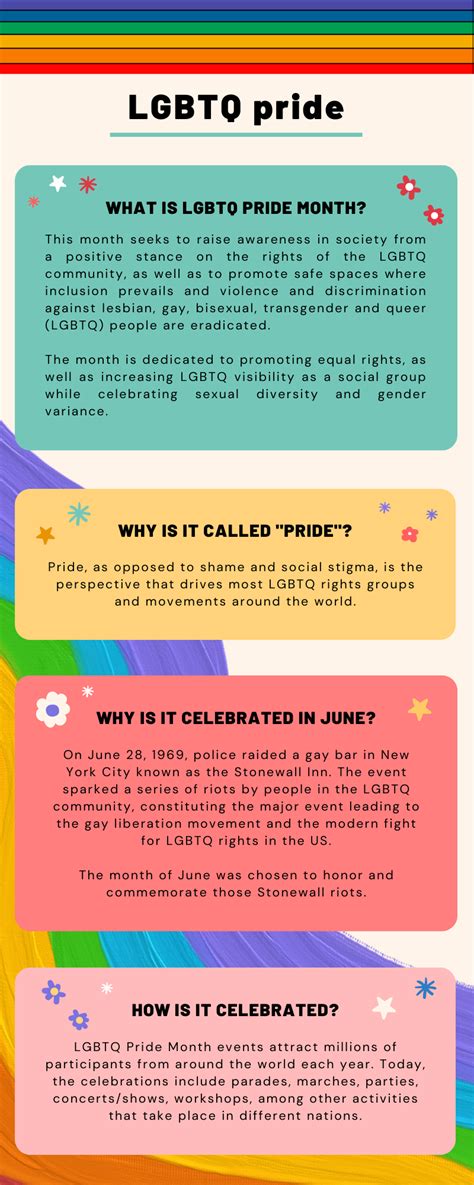 LGBTQ pride

WHAT IS LGBTQ PRIDE MONTH?

This month seeks to raise awareness in society from a positive stance on the rights of the LGBTQ community, as well as to promote safe spaces where inclusion prevails and violence and discrimination against lesbian, gay, bisexual, transgender and queer (LGBTQ) people are eradicated.

The month is dedicated to promoting equal rights, as well as increasing LGBTQ visibility as a social group while celebrating sexual diversity and gender variance.

WHY IS IT CALLED "PRIDE"?

Pride, as opposed to shame and social stigma, is the perspective that drives most LGBTQ rights groups and movements around the world.

WHY IS IT CELEBRATED IN JUNE?

On June 28, 1969, police raided a gay bar in New York City known as the Stonewall Inn. The event sparked a series of riots by people in the LGBTQ community, constituting the major event leading to the gay liberation movement and the modern fight for LGBTQ rights in the US.

The month of June was chosen to honor and commemorate those Stonewall riots.

HOW IS IT CELEBRATED?

LGBTQ Pride Month events attract millions of participants from around the world each year. Today, the celebrations include parades, marches, parties, concerts/shows, workshops, among other activities that take place in different nations.